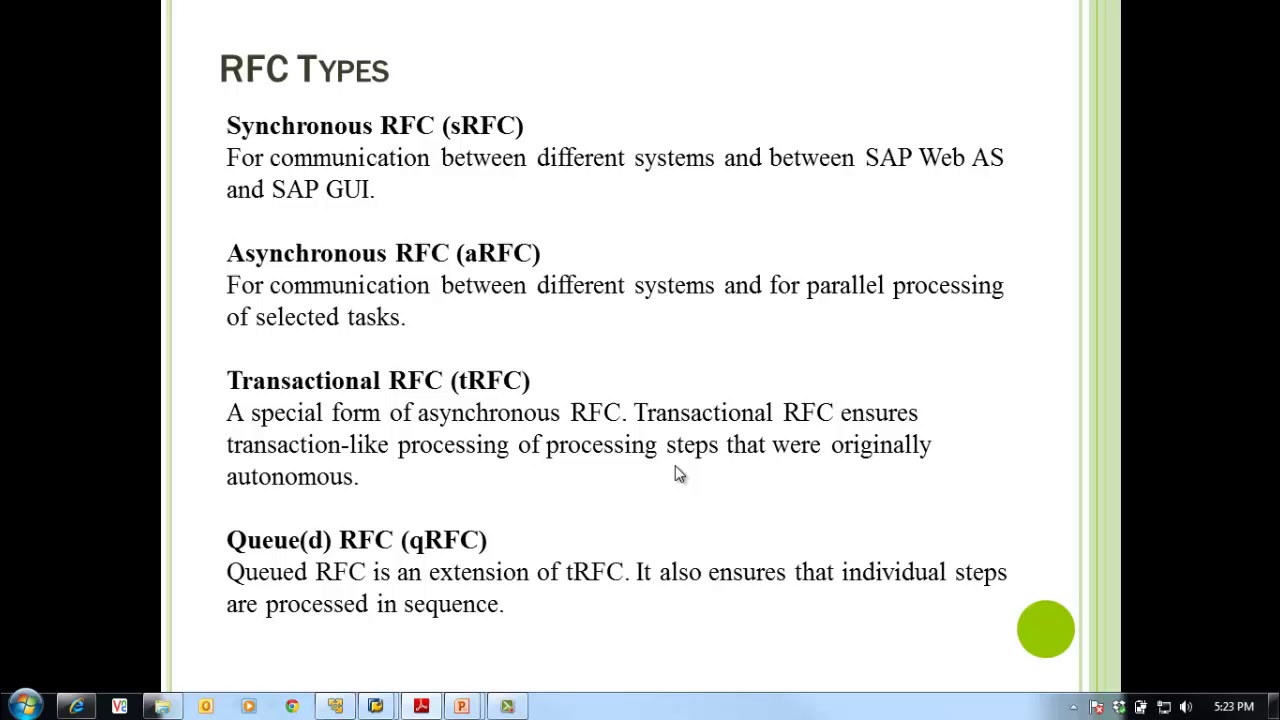 RFC TYPES

Synchronous RFC (sRFC)
For communication between different systems and between SAP Web AS and SAP GUI.

Asynchronous RFC (aRFC)
For communication between different systems and for parallel processing of selected tasks.

Transactional RFC (tRFC)
A special form of asynchronous RFC. Transactional RFC ensures transaction-like processing of processing steps that were originally autonomous.

Queue(d) RFC (qRFC)
Queued RFC is an extension of tRFC. It also ensures that individual steps are processed in sequence.

5:23 PM